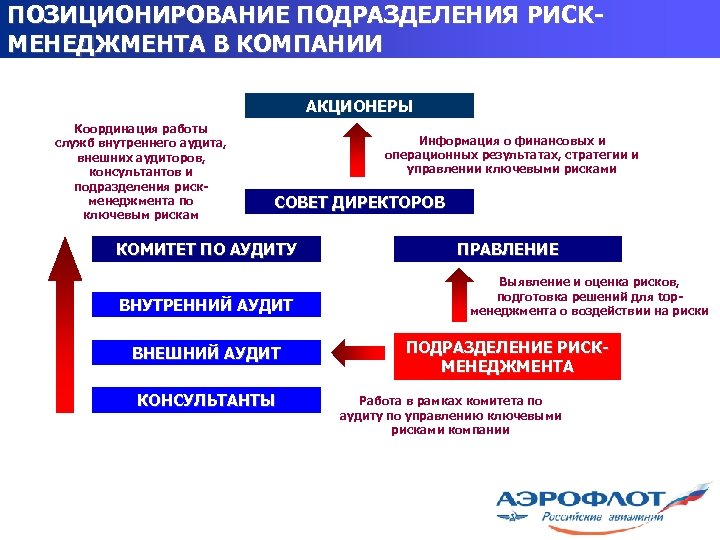 ПОЗИЦИОНИРОВАНИЕ ПОДРАЗДЕЛЕНИЯ РИСК-МЕНЕДЖМЕНТА В КОМПАНИИ

АКЦИОНЕРЫ

Координация работы служб внутреннего аудита, внешних аудиторов, консультантов и подразделения риск-менеджмента по ключевым рискам

Информация о финансовых и операционных результатах, стратегии и управлении ключевыми рисками

СОВЕТ ДИРЕКТОРОВ

КОМИТЕТ ПО АУДИТУ

ПРАВЛЕНИЕ

Выявление и оценка рисков, подготовка решений для top-менеджмента о воздействии на риски

ВНУТРЕННИЙ АУДИТ

ВНЕШНИЙ АУДИТ

ПОДРАЗДЕЛЕНИЕ РИСК-МЕНЕДЖМЕНТА

КОНСУЛЬТАНТЫ

Работа в рамках комитета по аудиту по управлению ключевыми рисками компании

АЭРОФЛОТ
Российские авиалинии